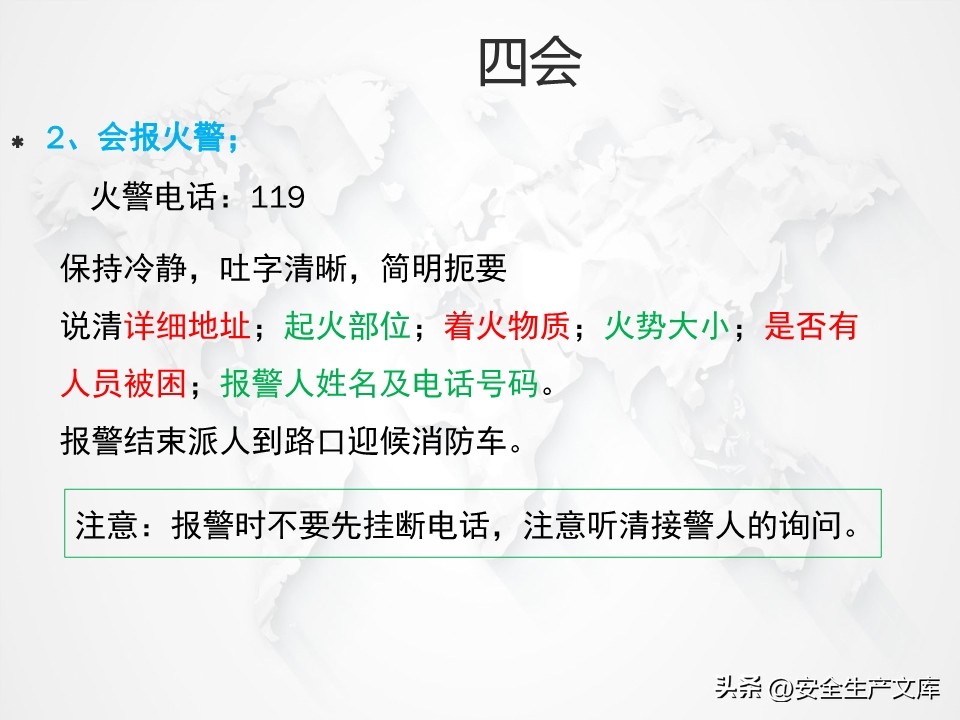 四会

* 2、会报火警；

火警电话：119

保持冷静，吐字清晰，简明扼要

说清详细地址；起火部位；着火物质；火势大小；是否有人员被困；报警人姓名及电话号码。

报警结束派人到路口迎候消防车。

注意：报警时不要先挂断电话，注意听清接警人的询问。

头条 @安全生产文库